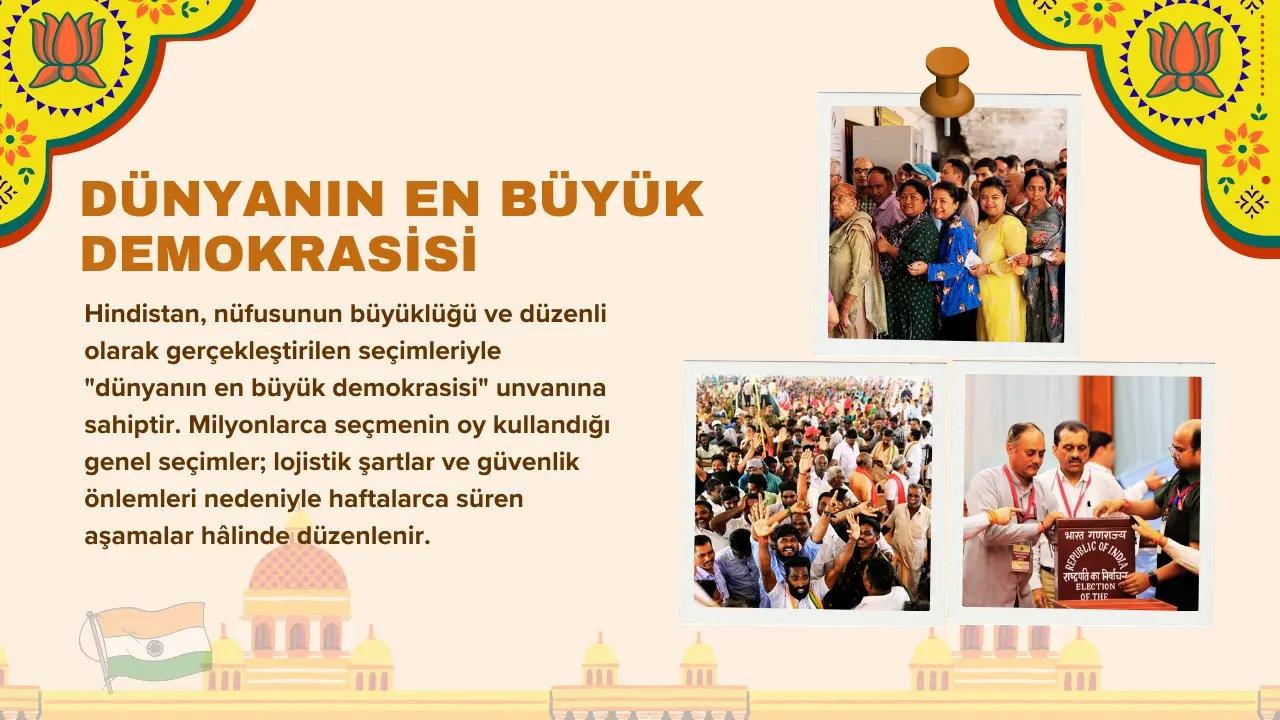 DÜNYANIN EN BÜYÜK DEMOKRASİSİ

Hindistan, nüfusunun büyüklüğü ve düzenli olarak gerçekleştirilen seçimleriyle "dünyanın en büyük demokrasisi" unvanına sahiptir. Milyonlarca seçmenin oy kullandığı genel seçimler; lojistik şartlar ve güvenlik önlemleri nedeniyle haftalarca süren aşamalar hâlinde düzenlenir.

भारत गणराज्य
REPUBLIC OF INDIA
राष्ट्रपति का निर्वाचन
ELECTION OF THE